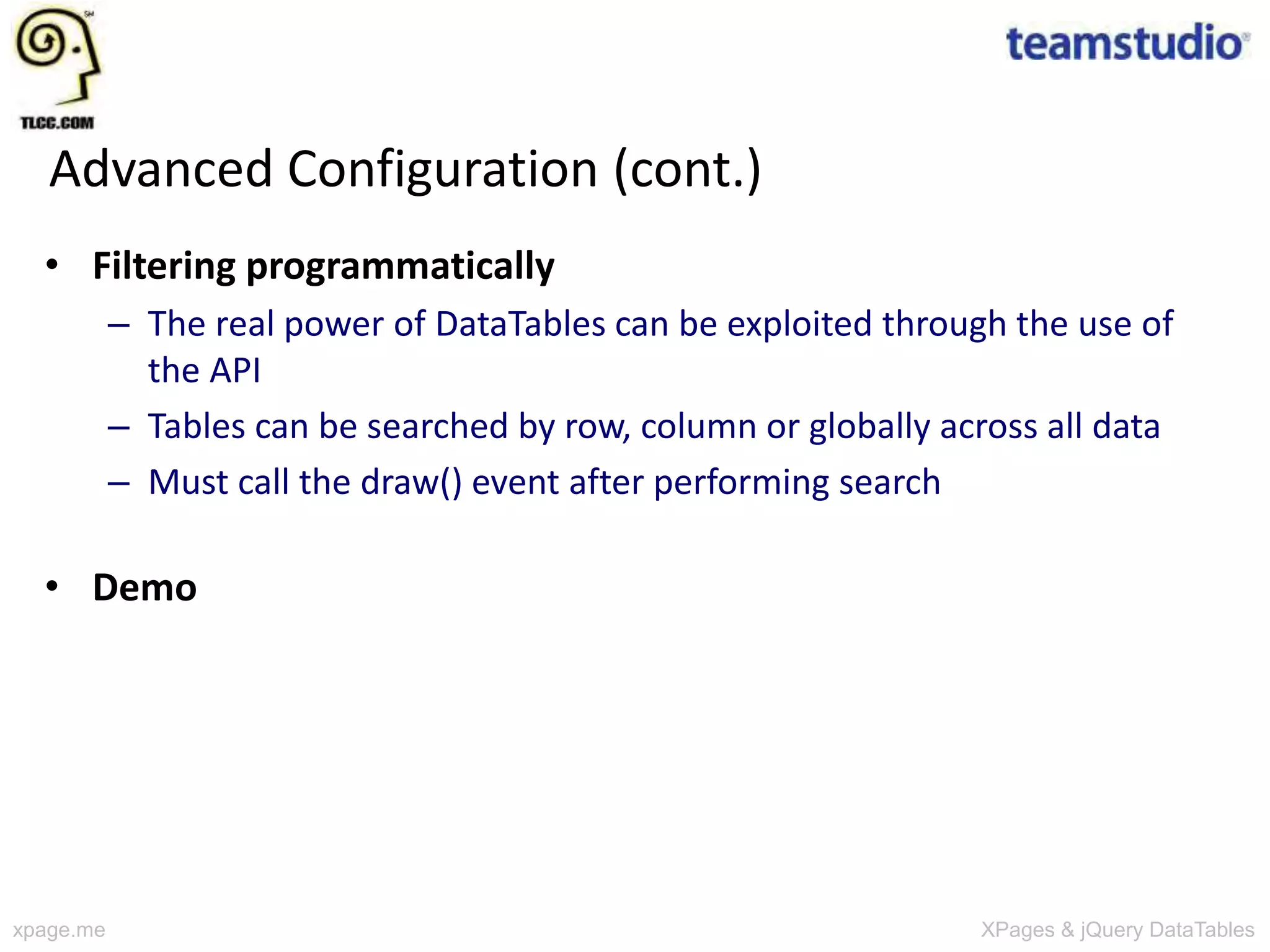 TLCC.COM

teamstudio

Advanced Configuration (cont.)

• Filtering programmatically
– The real power of DataTables can be exploited through the use of the API
– Tables can be searched by row, column or globally across all data
– Must call the draw() event after performing search

• Demo

xpage.me

XPages & jQuery DataTables